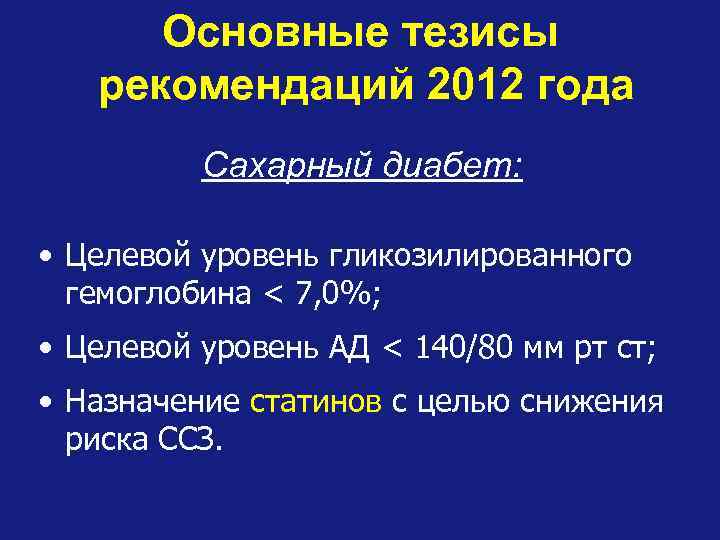 Основные тезисы рекомендаций 2012 года

Сахарный диабет:

• Целевой уровень гликозилированного гемоглобина < 7,0%;

• Целевой уровень АД < 140/80 мм рт ст;

• Назначение статинов с целью снижения риска ССЗ.